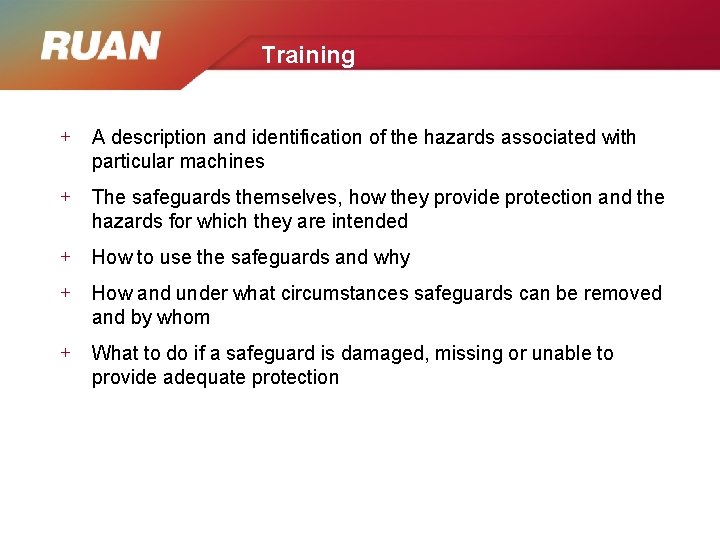 RUAN

Training

+ A description and identification of the hazards associated with particular machines

+ The safeguards themselves, how they provide protection and the hazards for which they are intended

+ How to use the safeguards and why

+ How and under what circumstances safeguards can be removed and by whom

+ What to do if a safeguard is damaged, missing or unable to provide adequate protection